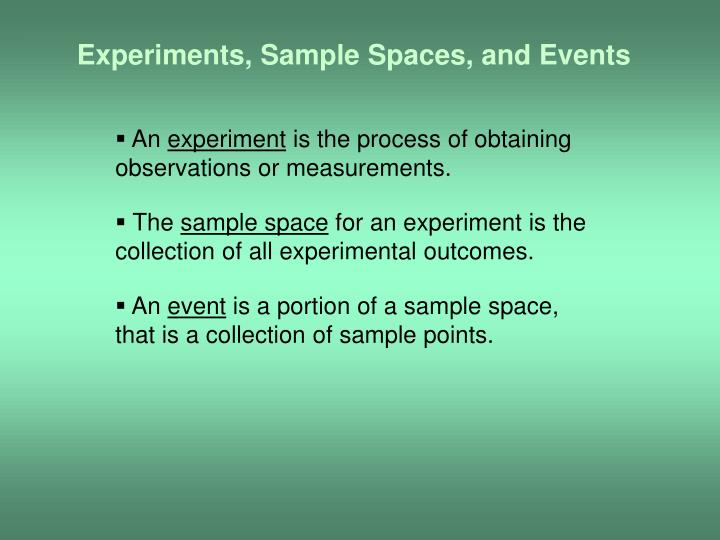 Experiments, Sample Spaces, and Events

▪ An experiment is the process of obtaining observations or measurements.

▪ The sample space for an experiment is the collection of all experimental outcomes.

▪ An event is a portion of a sample space, that is a collection of sample points.